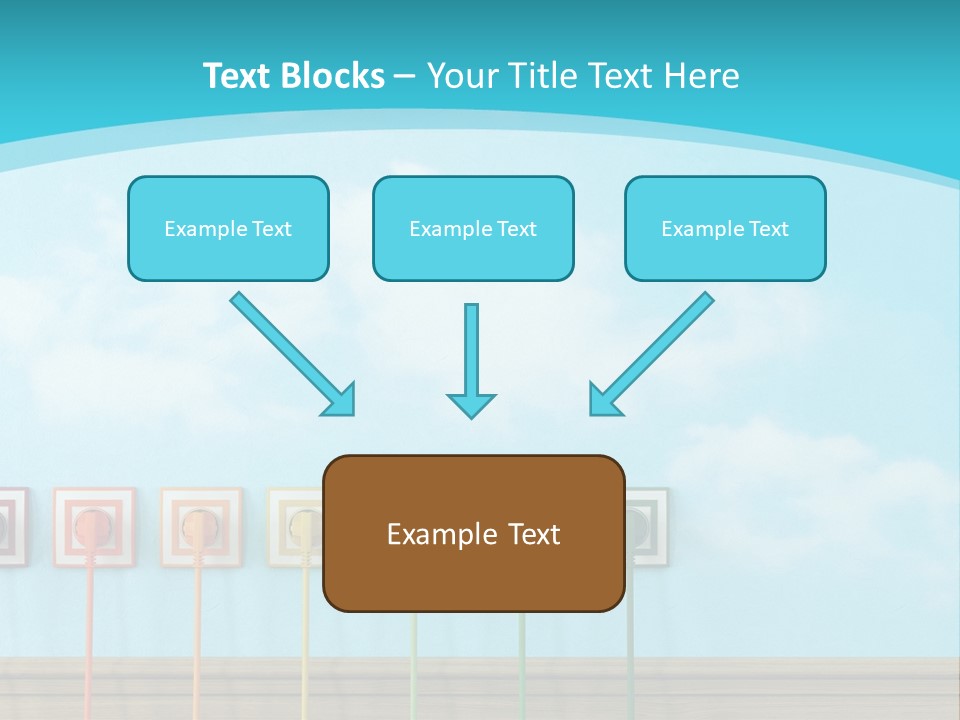 Text Blocks – Your Title Text Here

Example Text

Example Text

Example Text

Example Text